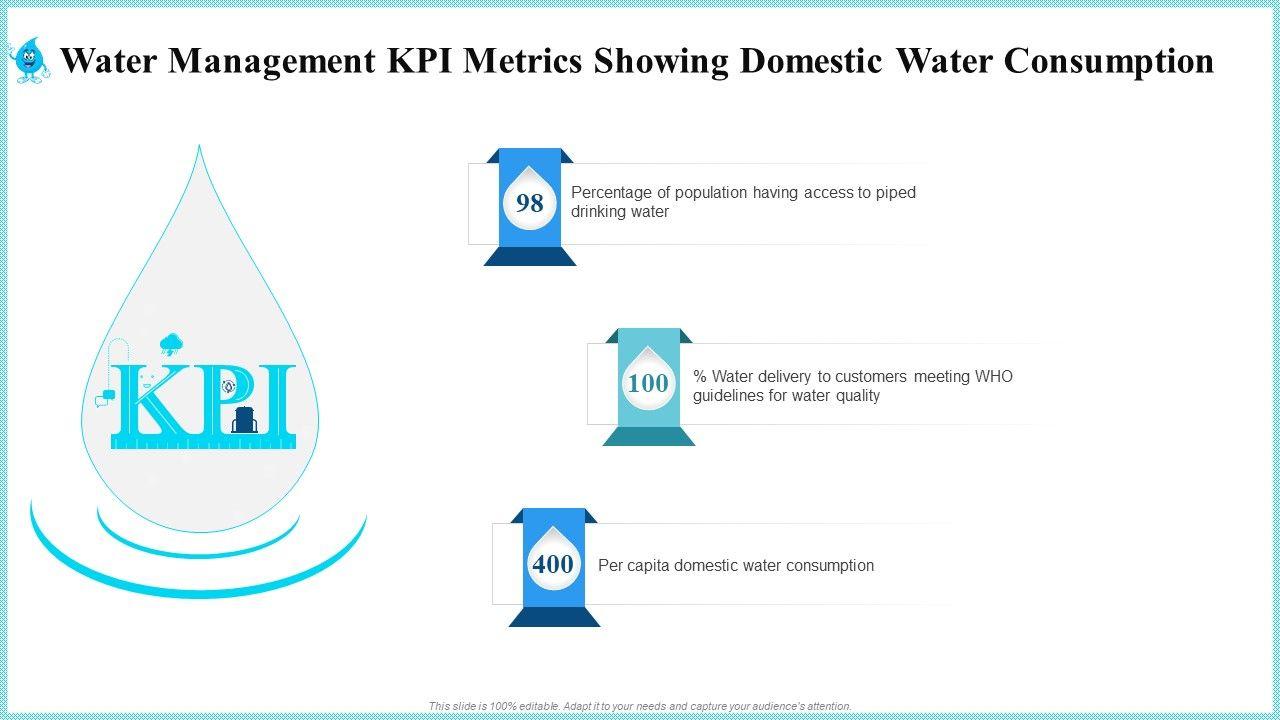 Water Management KPI Metrics Showing Domestic Water Consumption

KPI

98 Percentage of population having access to piped drinking water

100 % Water delivery to customers meeting WHO guidelines for water quality

400 Per capita domestic water consumption

This slide is 100% editable. Adapt it to your needs and capture your audience's attention.